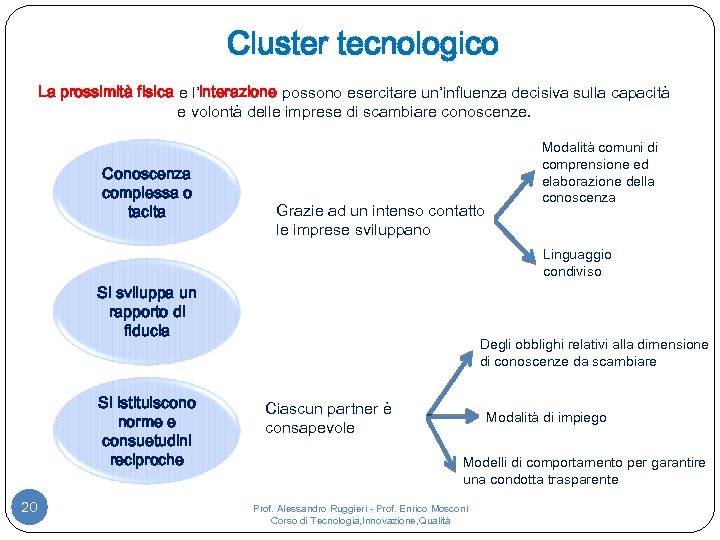 Cluster tecnologico

La prossimità fisica e l'interazione possono esercitare un'influenza decisiva sulla capacità e volontà delle imprese di scambiare conoscenze.

Conoscenza complessa o tacita

Grazie ad un intenso contatto le imprese sviluppano

Modalità comuni di comprensione ed elaborazione della conoscenza

Linguaggio condiviso

Si sviluppa un rapporto di fiducia

Si istituiscono norme e consuetudini reciproche

Ciascun partner è consapevole

Degli obblighi relativi alla dimensione di conoscenze da scambiare

Modalità di impiego

Modelli di comportamento per garantire una condotta trasparente

20

Prof. Alessandro Ruggieri - Prof. Enrico Mosconi
Corso di Tecnologia,Innovazione,Qualità